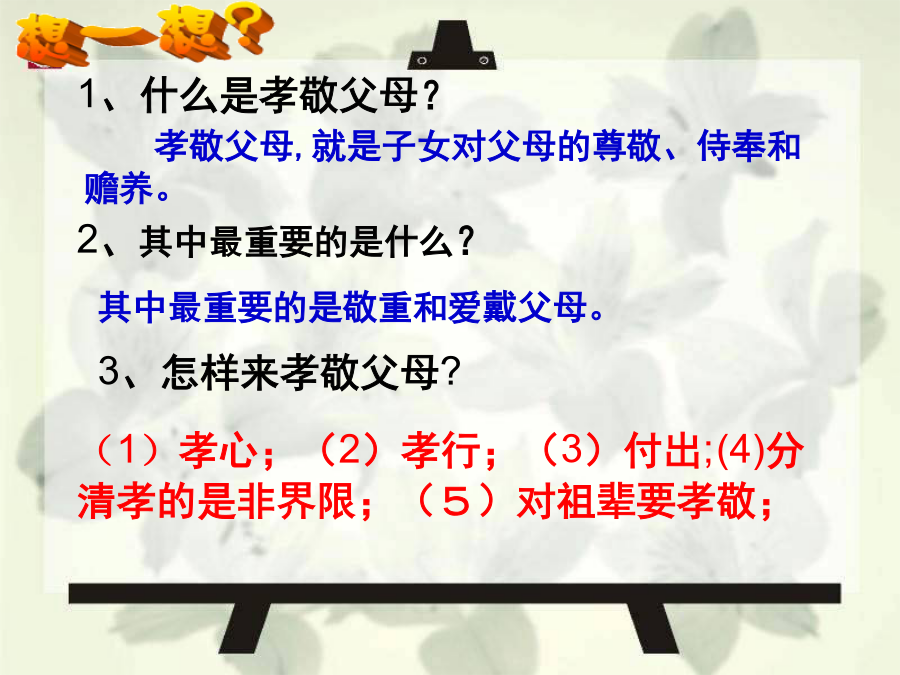 想一想？

1、什么是孝敬父母？

孝敬父母,就是子女对父母的尊敬、侍奉和赡养。

2、其中最重要的是什么？

其中最重要的是敬重和爱戴父母。

3、怎样来孝敬父母?

（1）孝心；（2）孝行；（3）付出;(4)分清孝的是非界限；（５）对祖辈要孝敬；